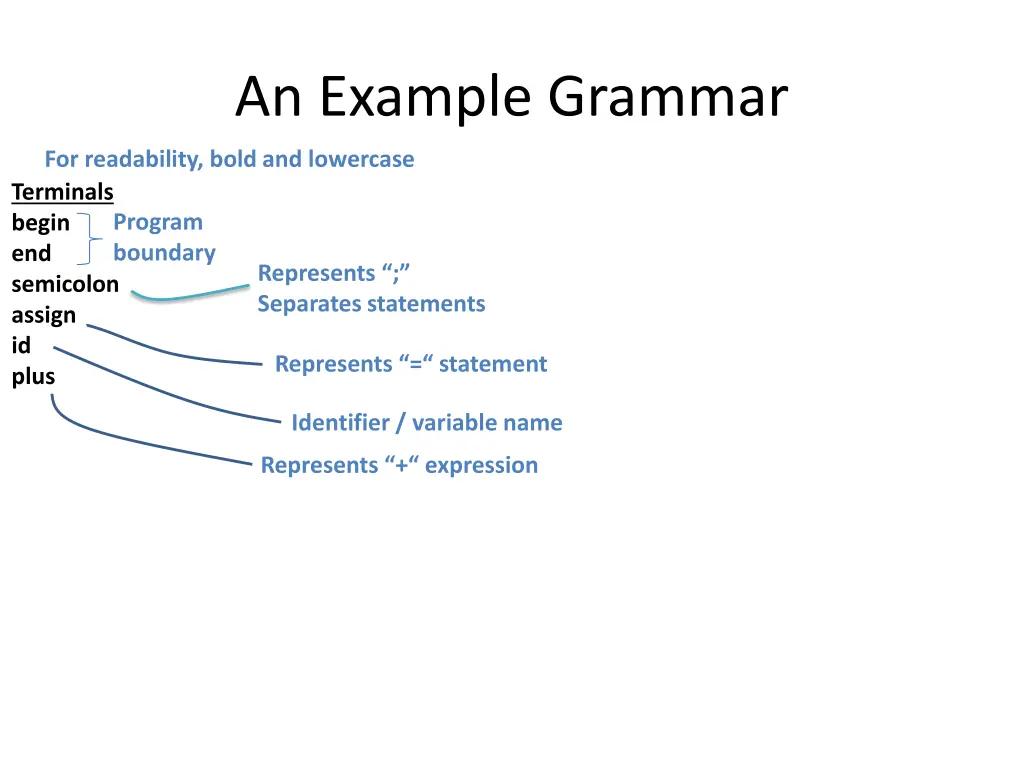 An Example Grammar

For readability, bold and lowercase

Terminals
begin
end
semicolon
assign
id
plus

Program boundary

Represents “;”
Separates statements

Represents “=“ statement

Identifier / variable name

Represents “+“ expression